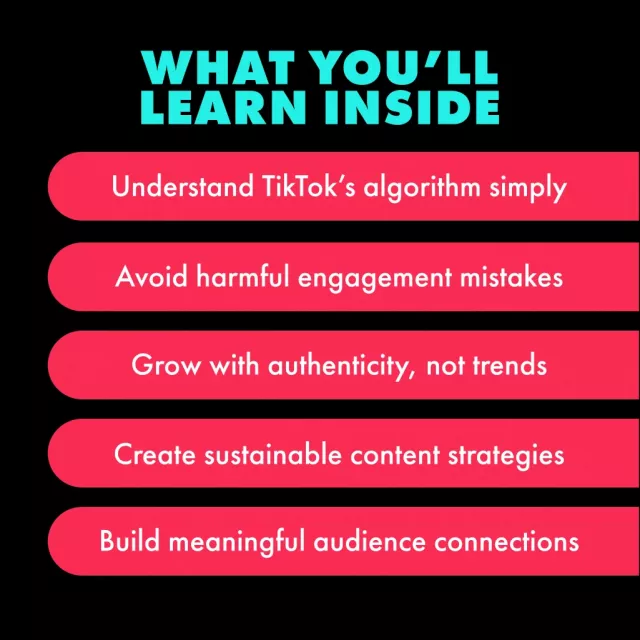 WHAT YOU'LL LEARN INSIDE

Understand TikTok's algorithm simply

Avoid harmful engagement mistakes

Grow with authenticity, not trends

Create sustainable content strategies

Build meaningful audience connections